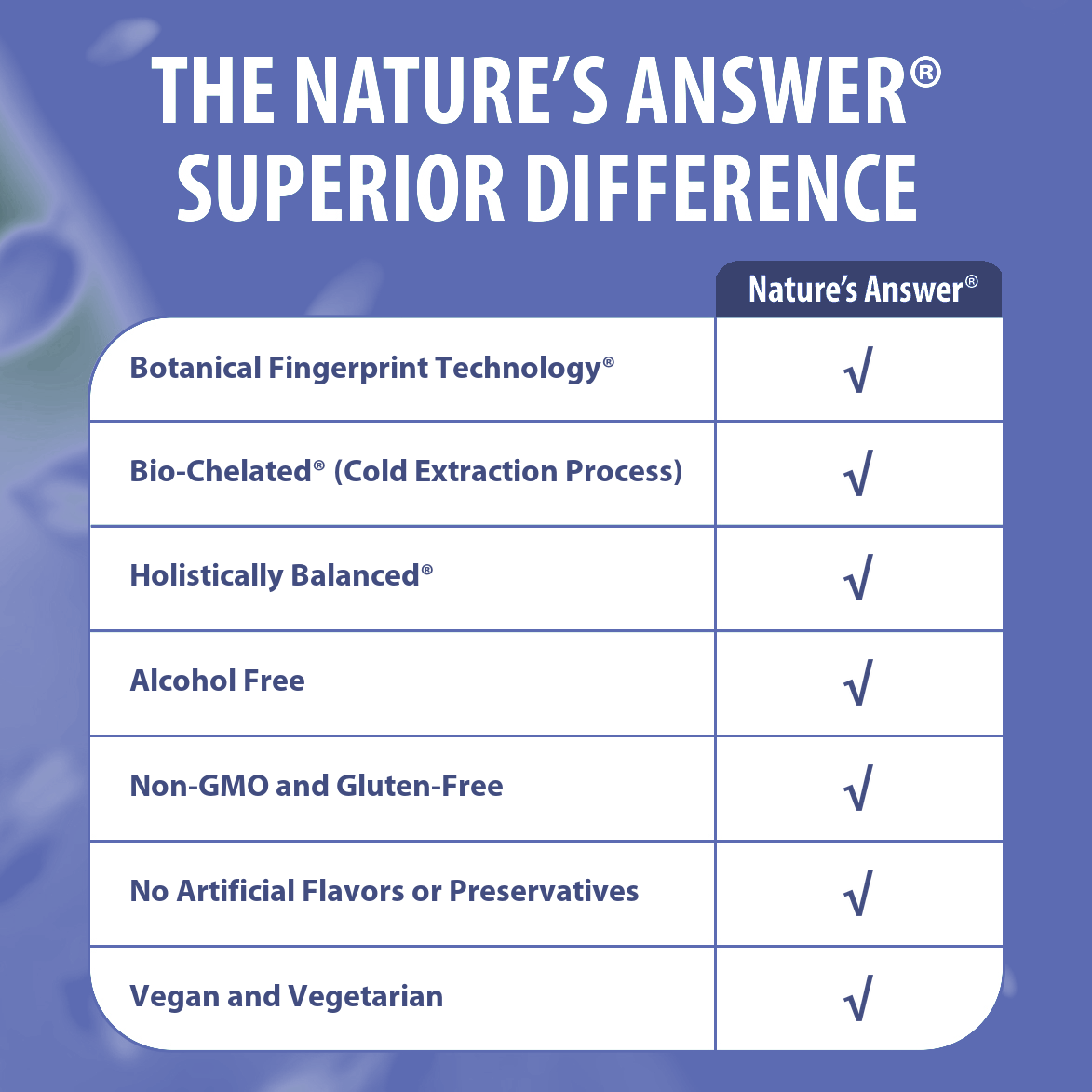 THE NATURE'S ANSWER® SUPERIOR DIFFERENCE

| | Nature's Answer® |
|---|---|
| Botanical Fingerprint Technology® | √ |
| Bio-Chelated® (Cold Extraction Process) | √ |
| Holistically Balanced® | √ |
| Alcohol Free | √ |
| Non-GMO and Gluten-Free | √ |
| No Artificial Flavors or Preservatives | √ |
| Vegan and Vegetarian | √ |